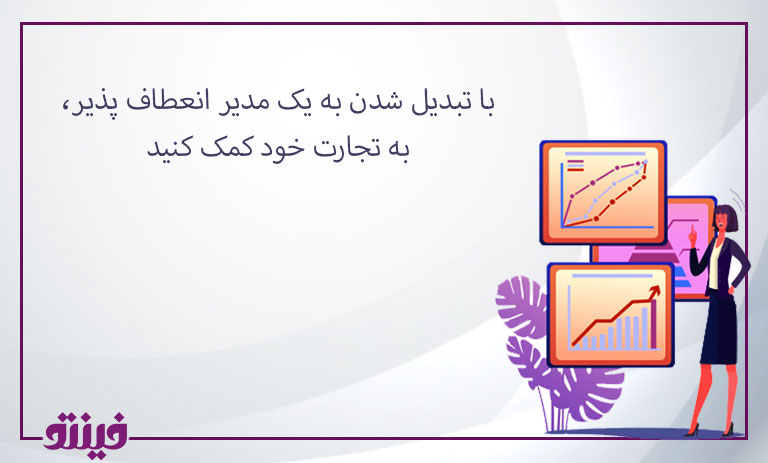 با تبدیل شدن به یک مدیر انعطاف پذیر، به تجارت خود کمک کنید

فینتو